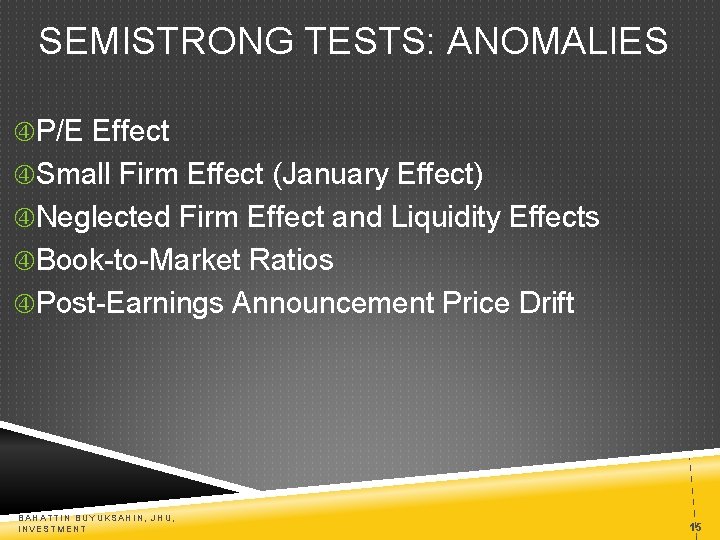 SEMISTRONG TESTS: ANOMALIES

④P/E Effect
④Small Firm Effect (January Effect)
④Neglected Firm Effect and Liquidity Effects
④Book-to-Market Ratios
④Post-Earnings Announcement Price Drift

BAHATTIN BUYUKSAHIN, JHU, INVESTMENT

15